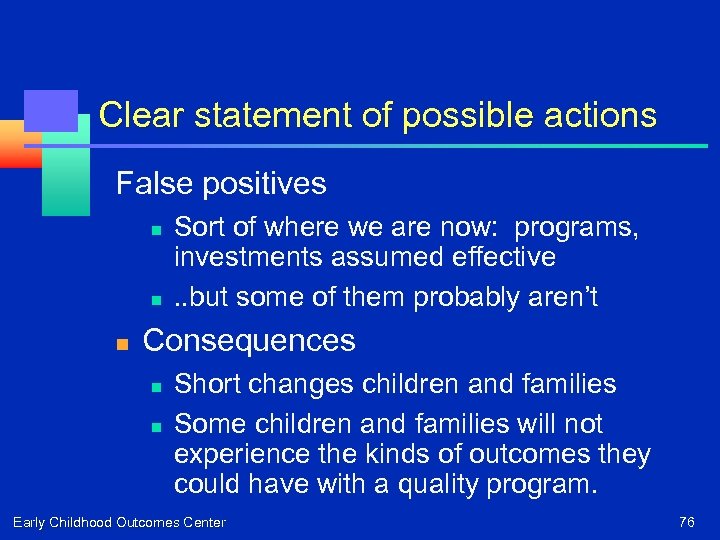 Clear statement of possible actions

False positives

- Sort of where we are now: programs, investments assumed effective
- ..but some of them probably aren't

- Consequences
  - Short changes children and families
  - Some children and families will not experience the kinds of outcomes they could have with a quality program.

Early Childhood Outcomes Center

76